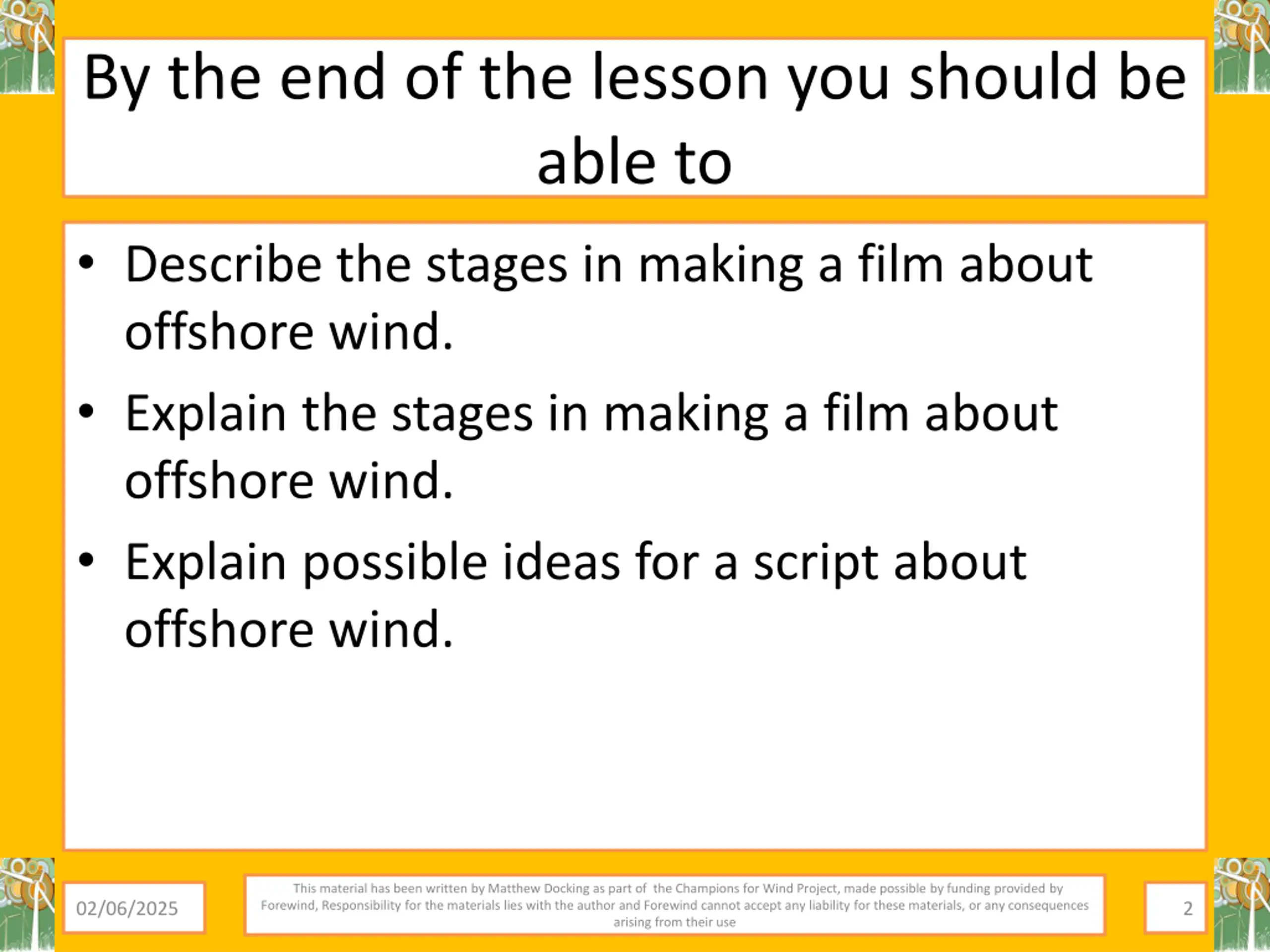 By the end of the lesson you should be able to

• Describe the stages in making a film about offshore wind.
• Explain the stages in making a film about offshore wind.
• Explain possible ideas for a script about offshore wind.

02/06/2025

This material has been written by Matthew Docking as part of the Champions for Wind Project, made possible by funding provided by Forewind, Responsibility for the materials lies with the author and Forewind cannot accept any liability for these materials, or any consequences arising from their use

2